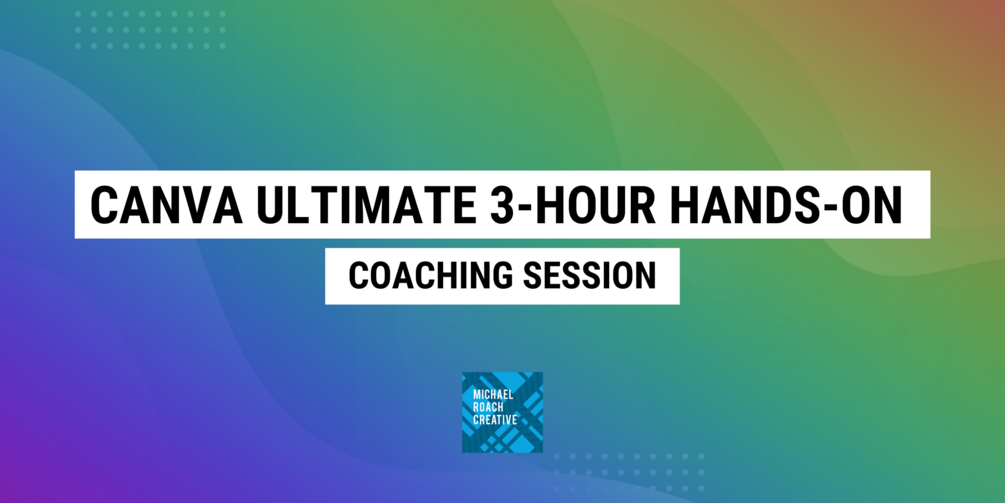 CANVA ULTIMATE 3-HOUR HANDS-ON

COACHING SESSION

MICHAEL ROACH CREATIVE